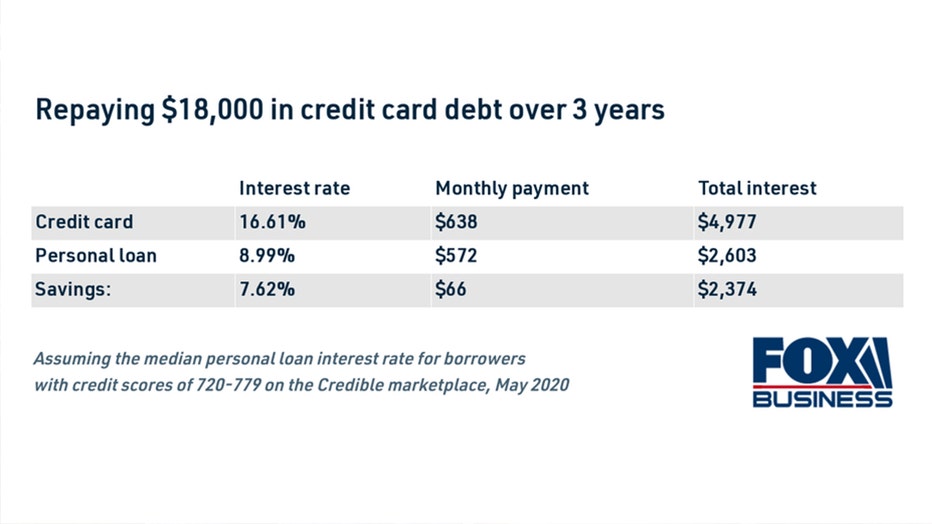 Repaying \$18,000 in credit card debt over 3 years

| | Interest rate | Monthly payment | Total interest |
|---|---|---|---|
| Credit card | 16.61% | \$638 | \$4,977 |
| Personal loan | 8.99% | \$572 | \$2,603 |
| Savings: | 7.62% | \$66 | \$2,374 |

Assuming the median personal loan interest rate for borrowers with credit scores of 720-779 on the Credible marketplace, May 2020

FOX BUSINESS